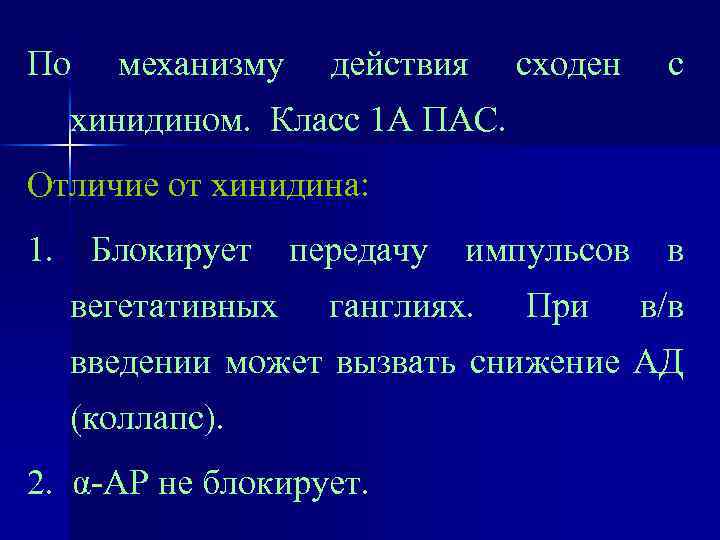 По механизму действия сходен с хинидином. Класс 1А ПАС.

Отличие от хинидина:

1. Блокирует передачу импульсов в вегетативных ганглиях. При в/в введении может вызвать снижение АД (коллапс).

2. α-АР не блокирует.